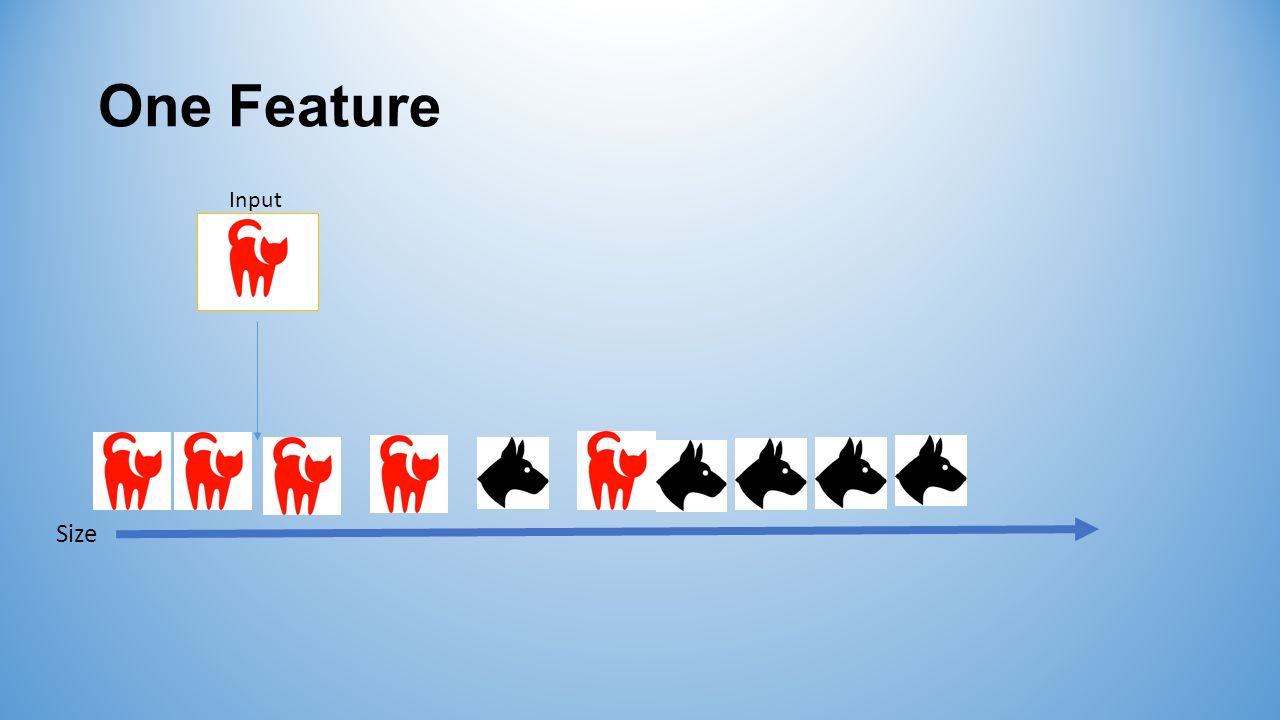 One Feature

Input

Size